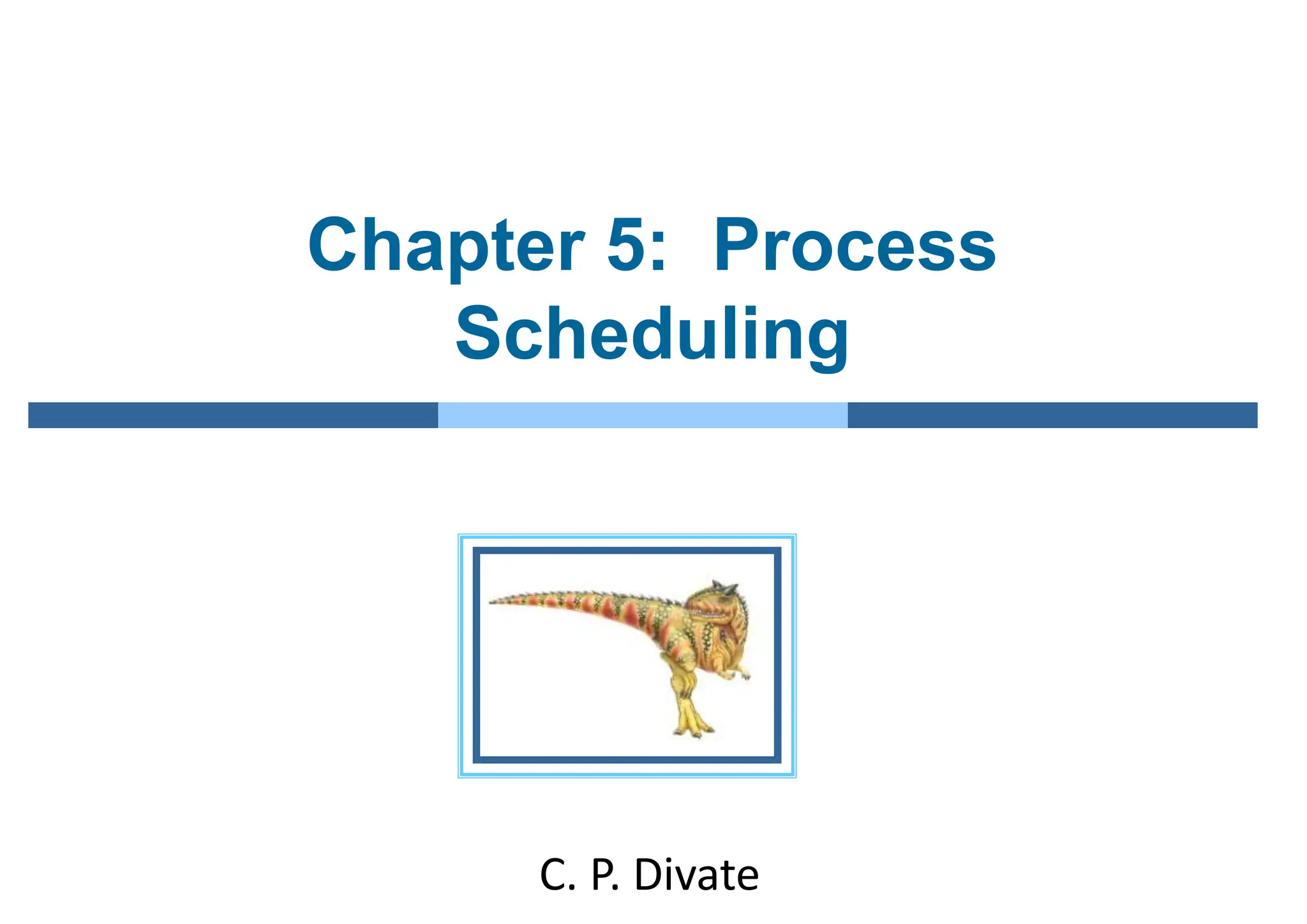 Chapter 5: Process Scheduling

C. P. Divate